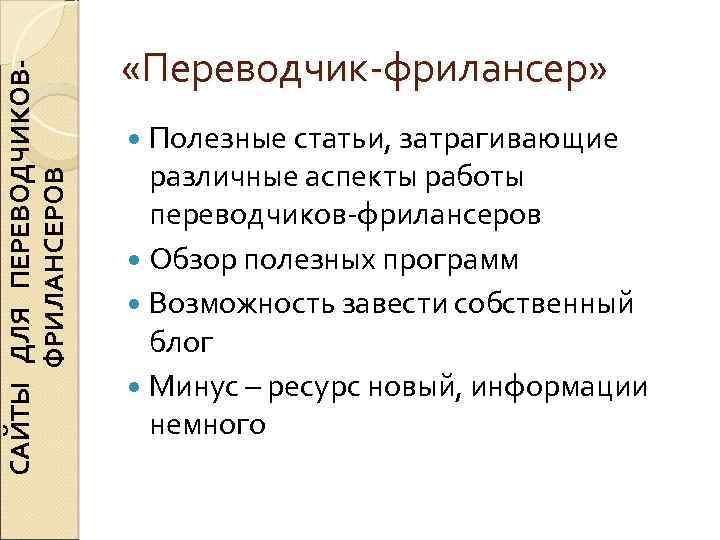 САЙТЫ ДЛЯ ПЕРЕВОДЧИКОВ-ФРИЛАНСЕРОВ

«Переводчик-фрилансер»

Полезные статьи, затрагивающие различные аспекты работы переводчиков-фрилансеров

Обзор полезных программ

Возможность завести собственный блог

Минус – ресурс новый, информации немного